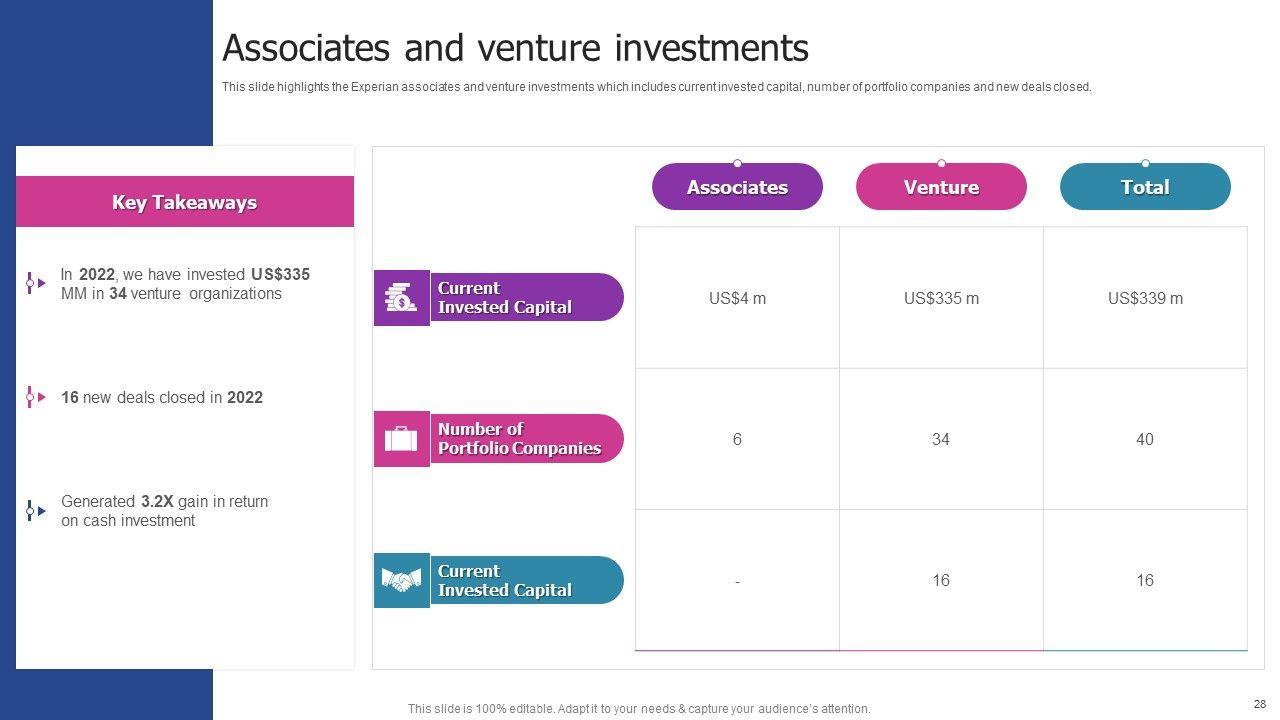 Associates and venture investments

This slide highlights the Experian associates and venture investments which includes current invested capital, number of portfolio companies and new deals closed.

Key Takeaways

In 2022, we have invested US$335 MM in 34 venture organizations

16 new deals closed in 2022

Generated 3.2X gain in return on cash investment

| | Associates | Venture | Total |
|---|---|---|---|
| Current Invested Capital | US$4 m | US$335 m | US$339 m |
| Number of Portfolio Companies | 6 | 34 | 40 |
| Current Invested Capital | - | 16 | 16 |

This slide is 100% editable. Adapt it to your needs & capture your audience's attention.

28